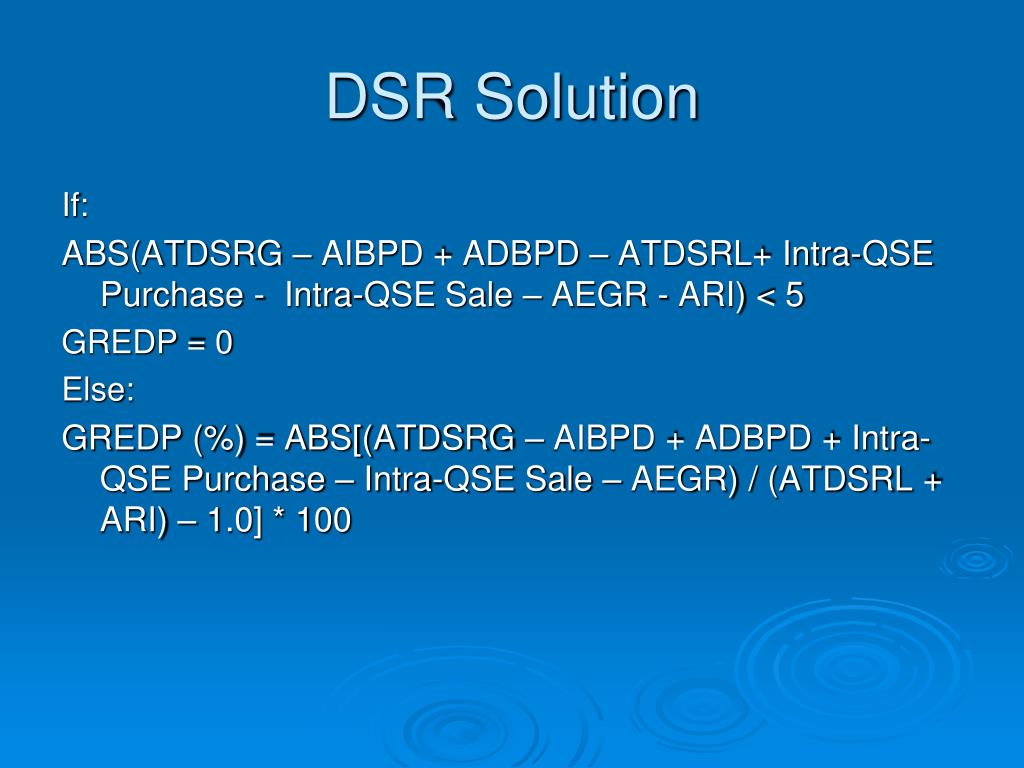 DSR Solution

If:

ABS(ATDSRG – AIBPD + ADBPD – ATDSRL+ Intra-QSE Purchase - Intra-QSE Sale – AEGR - ARI) < 5

GREDP = 0

Else:

GREDP (%) = ABS[(ATDSRG – AIBPD + ADBPD + Intra-QSE Purchase – Intra-QSE Sale – AEGR) / (ATDSRL + ARI) – 1.0] * 100